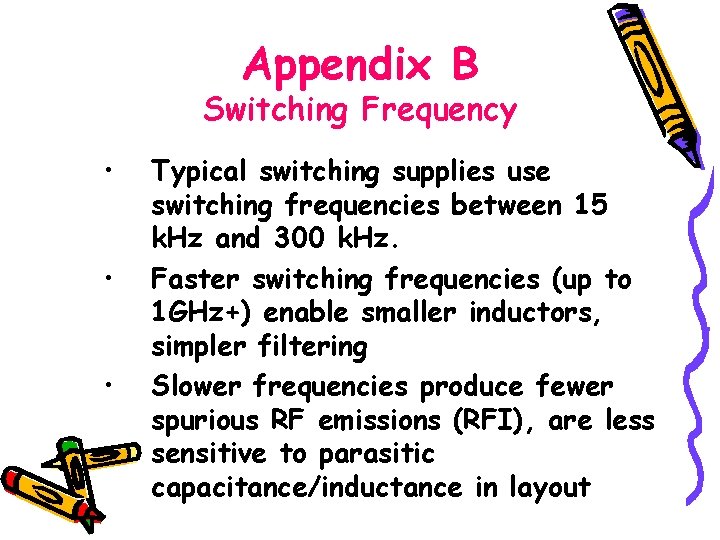 Appendix B
Switching Frequency

• Typical switching supplies use switching frequencies between 15 kHz and 300 kHz.
• Faster switching frequencies (up to 1GHz+) enable smaller inductors, simpler filtering
• Slower frequencies produce fewer spurious RF emissions (RFI), are less sensitive to parasitic capacitance/inductance in layout